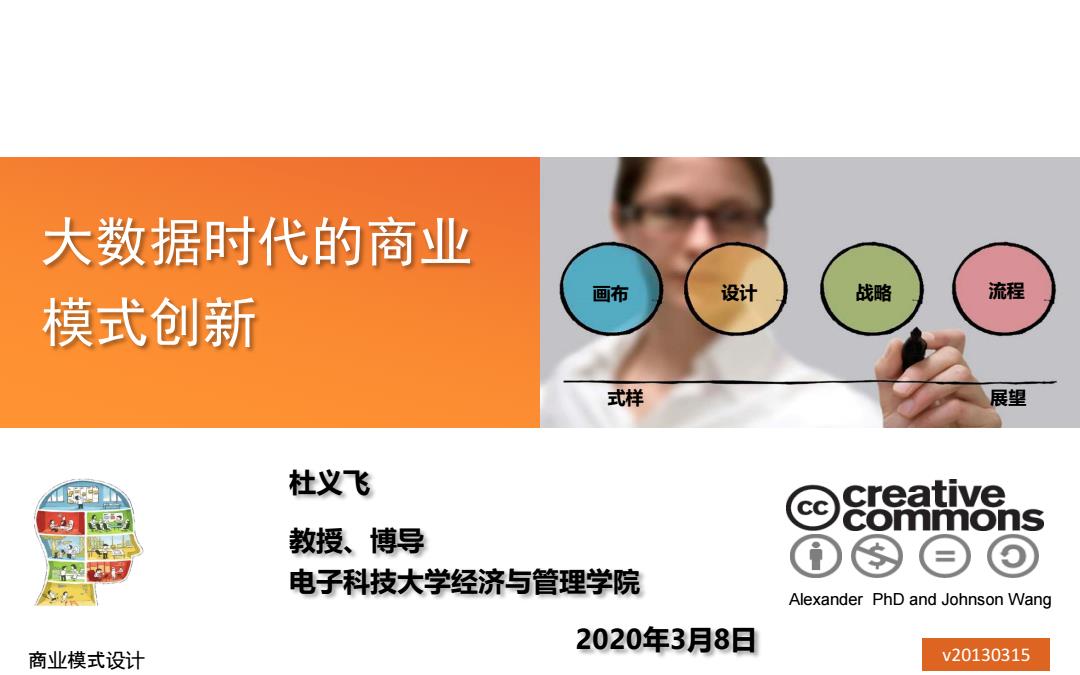 大数据时代的商业模式创新

画布
设计
战略
流程
式样
展望

杜义飞

教授、博导
电子科技大学经济与管理学院

cc creative commons

Alexander PhD and Johnson Wang

2020年3月8日

商业模式设计

v20130315